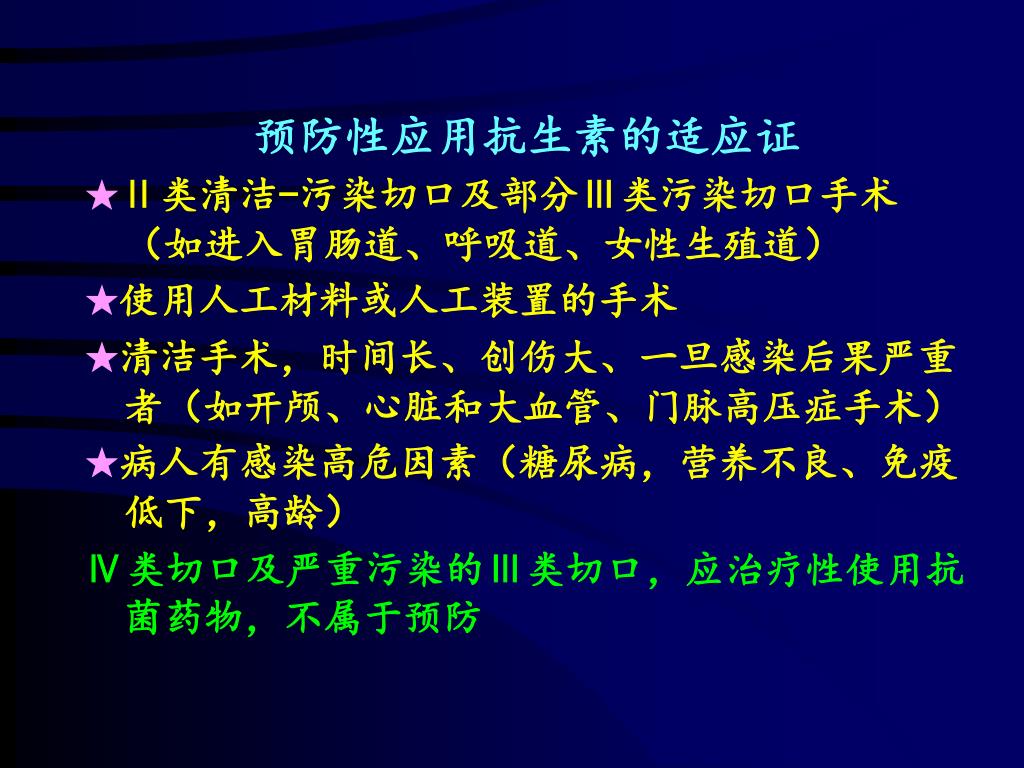 预防性应用抗生素的适应证

★Ⅱ类清洁-污染切口及部分Ⅲ类污染切口手术（如进入胃肠道、呼吸道、女性生殖道）

★使用人工材料或人工装置的手术

★清洁手术，时间长、创伤大、一旦感染后果严重者（如开颅、心脏和大血管、门脉高压症手术）

★病人有感染高危因素（糖尿病，营养不良、免疫低下，高龄）

Ⅳ类切口及严重污染的Ⅲ类切口，应治疗性使用抗菌药物，不属于预防